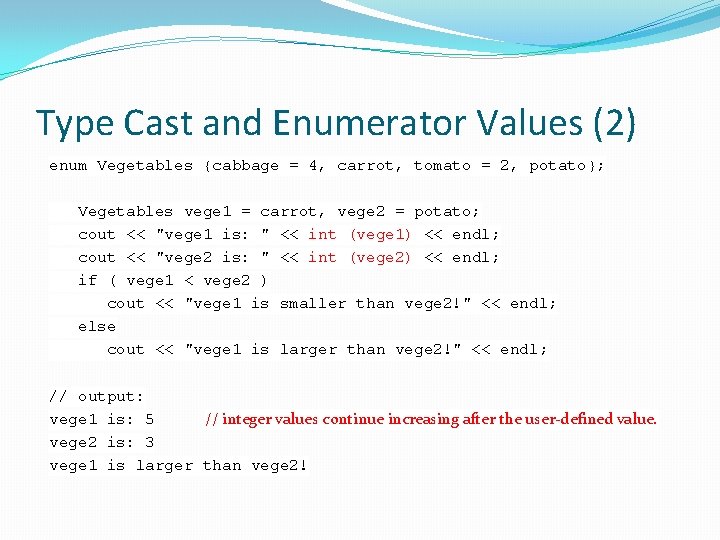 Type Cast and Enumerator Values (2)

enum Vegetables {cabbage = 4, carrot, tomato = 2, potato};

Vegetables vege1 = carrot, vege2 = potato;
cout << "vege1 is: " << int (vege1) << endl;
cout << "vege2 is: " << int (vege2) << endl;
if ( vege1 < vege2 )
cout << "vege1 is smaller than vege2!" << endl;
else
cout << "vege1 is larger than vege2!" << endl;

// output:
vege1 is: 5 // integer values continue increasing after the user-defined value.
vege2 is: 3
vege1 is larger than vege2!